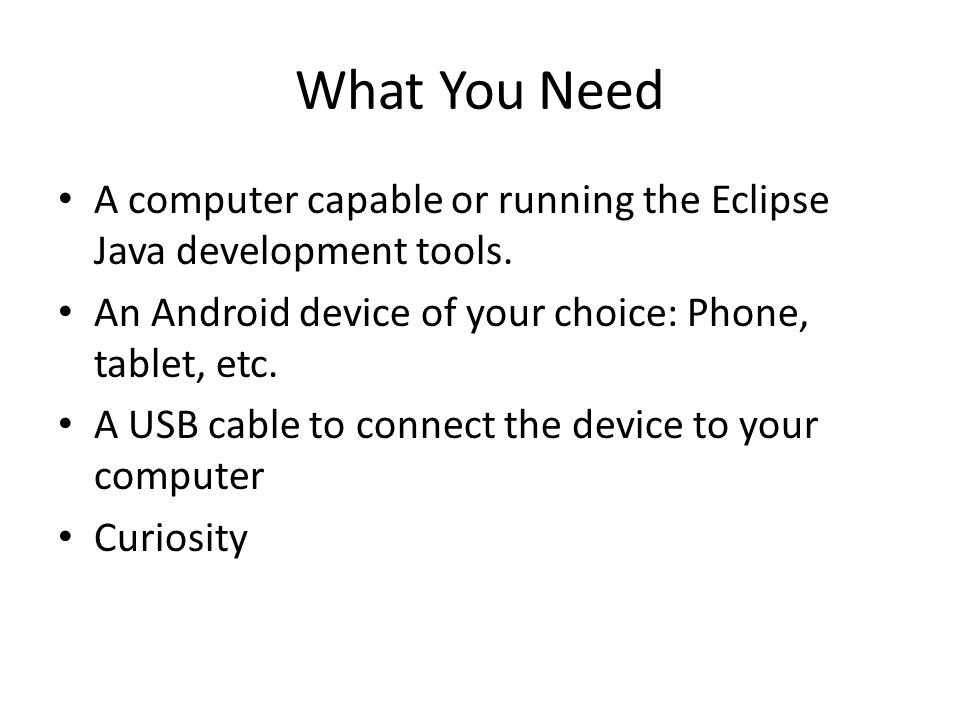 What You Need

• A computer capable or running the Eclipse Java development tools.
• An Android device of your choice: Phone, tablet, etc.
• A USB cable to connect the device to your computer
• Curiosity